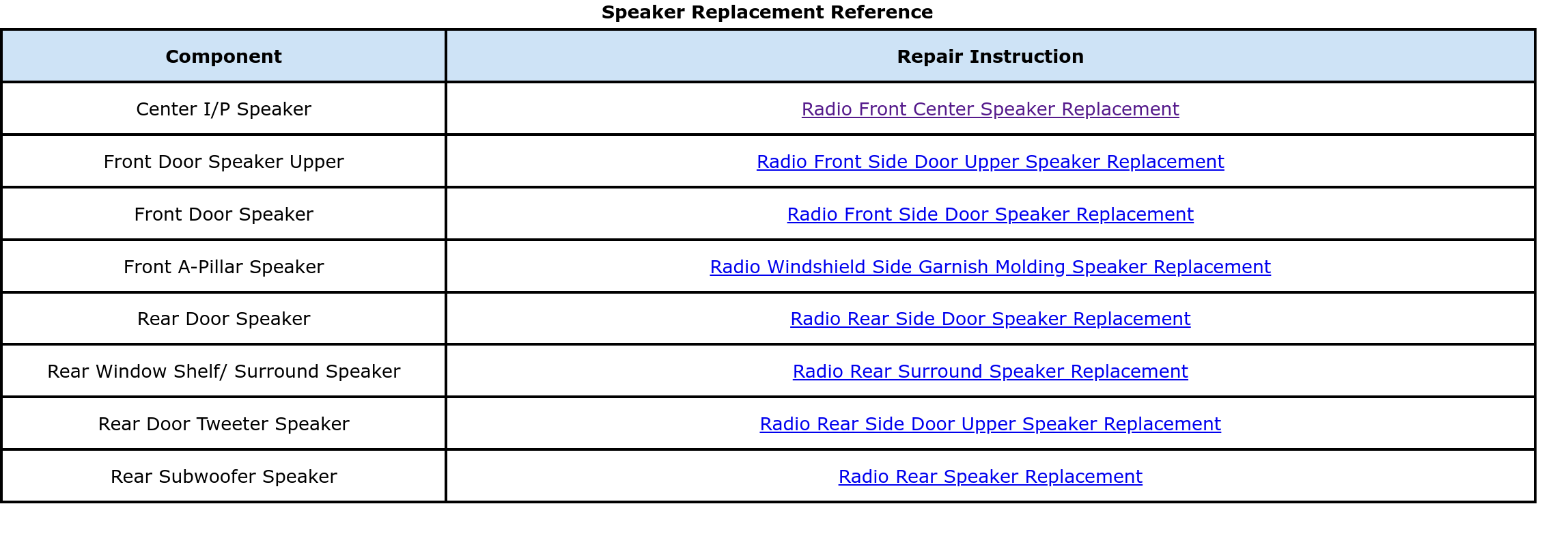 Speaker Replacement Reference

| Component | Repair Instruction |
|---|---|
| Center I/P Speaker | Radio Front Center Speaker Replacement |
| Front Door Speaker Upper | Radio Front Side Door Upper Speaker Replacement |
| Front Door Speaker | Radio Front Side Door Speaker Replacement |
| Front A-Pillar Speaker | Radio Windshield Side Garnish Molding Speaker Replacement |
| Rear Door Speaker | Radio Rear Side Door Speaker Replacement |
| Rear Window Shelf/ Surround Speaker | Radio Rear Surround Speaker Replacement |
| Rear Door Tweeter Speaker | Radio Rear Side Door Upper Speaker Replacement |
| Rear Subwoofer Speaker | Radio Rear Speaker Replacement |